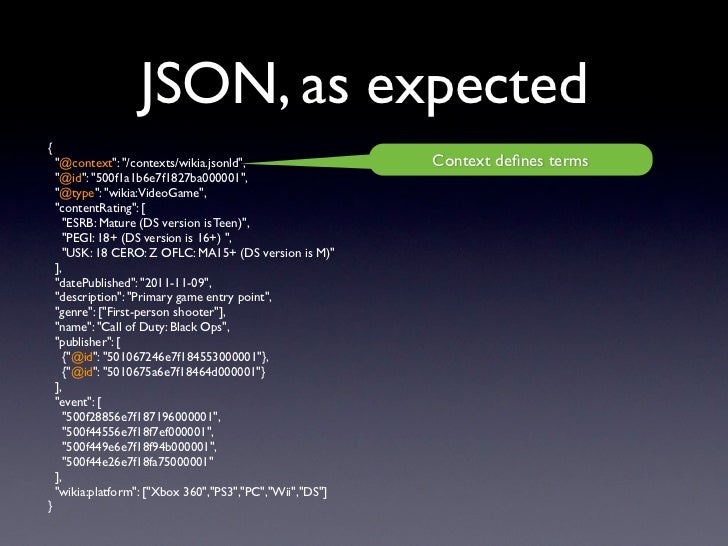 JSON, as expected

{
"@context": "/contexts/wikia.jsonld",
"@id": "500f1a1b6e7f1827ba000001",
"@type": "wikia:VideoGame",
"contentRating": [
"ESRB: Mature (DS version is Teen)",
"PEGI: 18+ (DS version is 16+) ",
"USK: 18 CERO: Z OFLC: MA15+ (DS version is M)"
],
"datePublished": "2011-11-09",
"description": "Primary game entry point",
"genre": ["First-person shooter"],
"name": "Call of Duty: Black Ops",
"publisher": [
{"@id": "501067246e7f184553000001"},
{"@id": "5010675a6e7f18464d000001"}
],
"event": [
"500f28856e7f187196000001",
"500f44556e7f18f7ef000001",
"500f449e6e7f18f94b000001",
"500f44e26e7f18fa75000001"
],
"wikia:platform": ["Xbox 360","PS3","PC","Wii","DS"]
}

Context defines terms